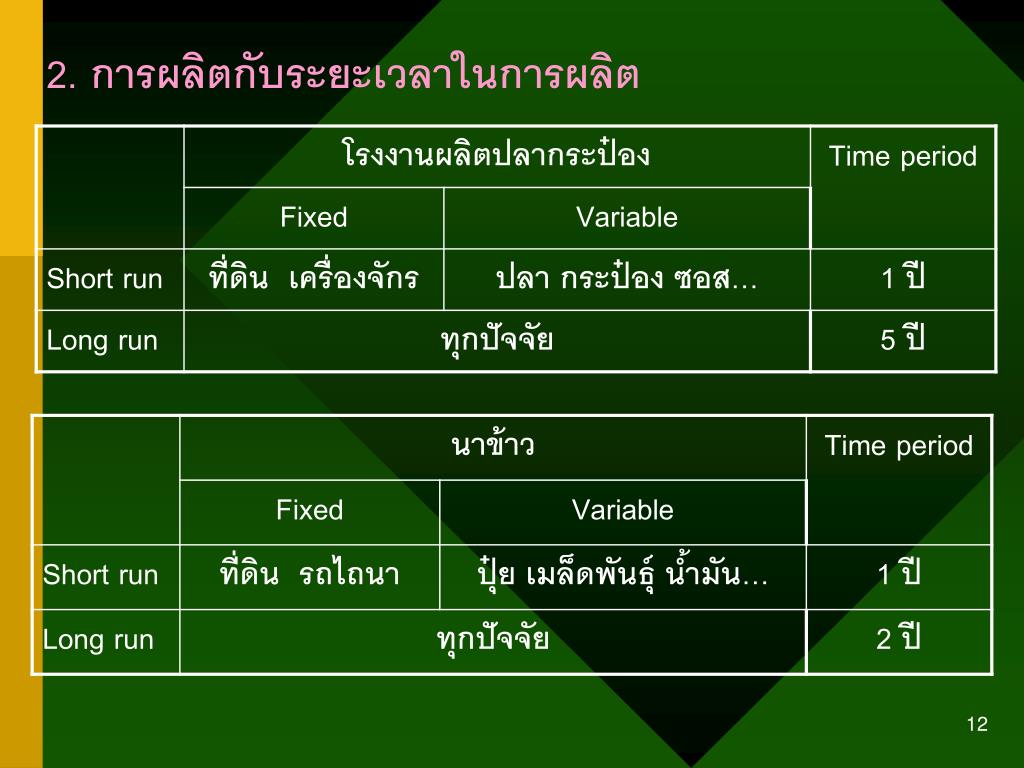 2. การผลิตกับระยะเวลาในการผลิต

| | โรงงานผลิตปลากระป๋อง | | Time period |
|---|---|---|---|
| | Fixed | Variable | |
| Short run | ที่ดิน เครื่องจักร | ปลา กระป๋อง ซอส… | 1 ปี |
| Long run | ทุกปัจจัย | | 5 ปี |

| | นาข้าว | | Time period |
|---|---|---|---|
| | Fixed | Variable | |
| Short run | ที่ดิน รถไถนา | ปุ๋ย เมล็ดพันธุ์ น้ำมัน… | 1 ปี |
| Long run | ทุกปัจจัย | | 2 ปี |

12